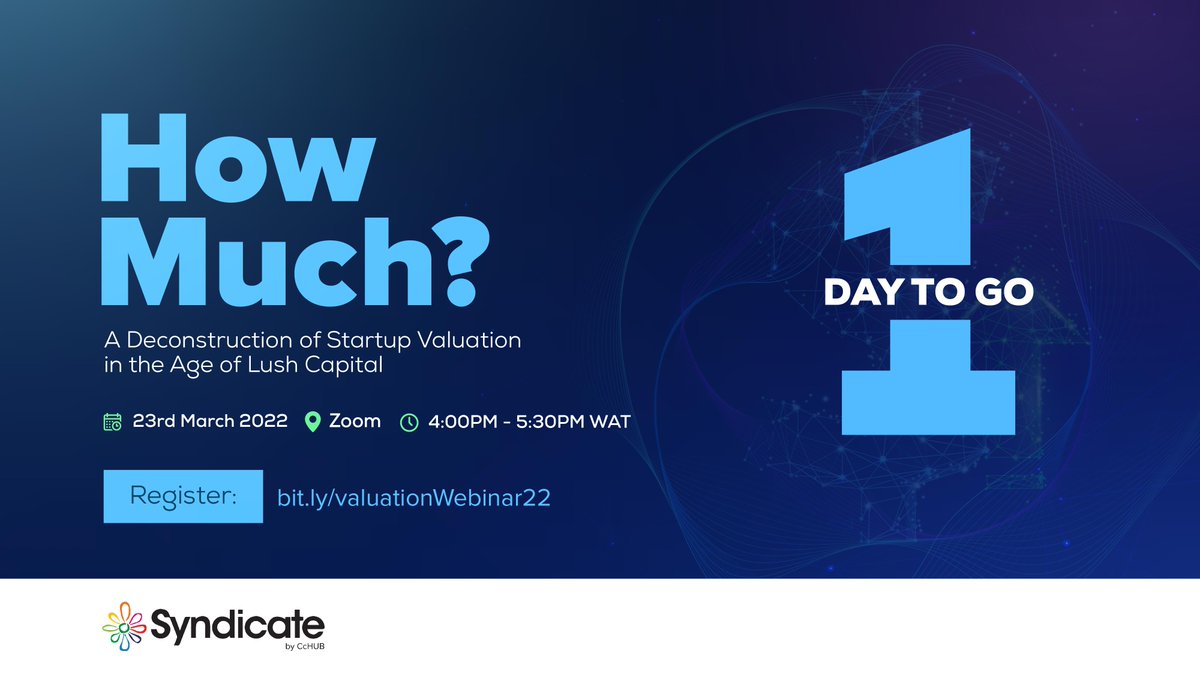 How Much?

A Deconstruction of Startup Valuation in the Age of Lush Capital

23rd March 2022 Zoom 4:00PM - 5:30PM WAT

Register: bit.ly/valuationWebinar22

1

DAY TO GO

Syndicate
by CcHUB